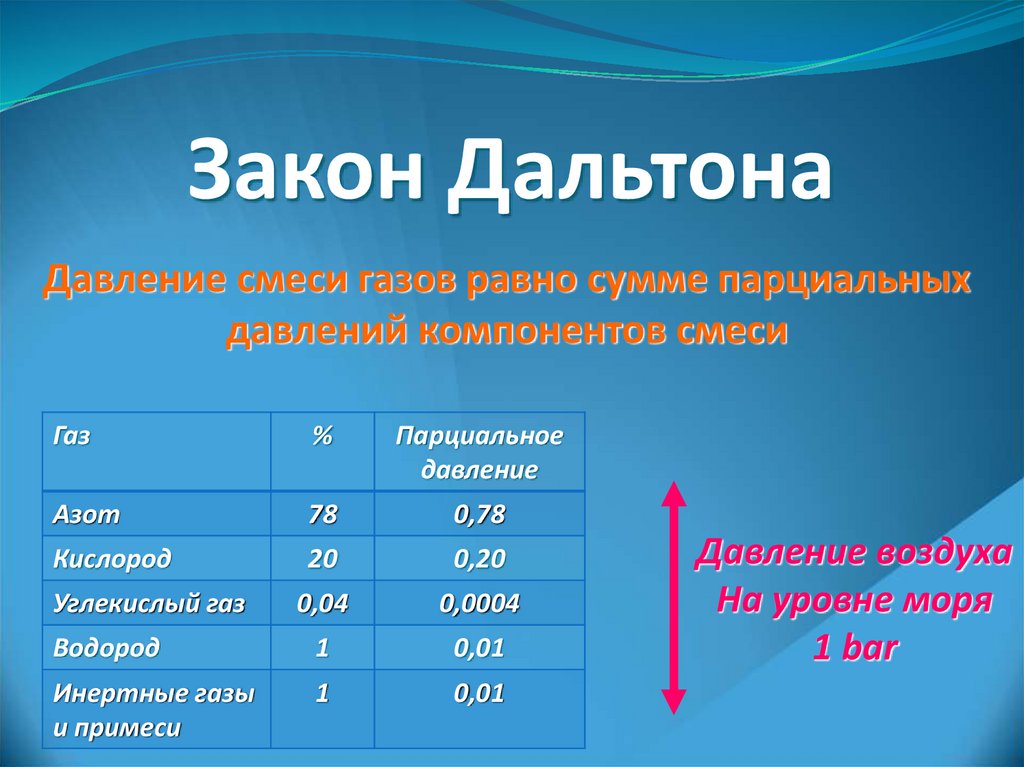 Закон Дальтона

Давление смеси газов равно сумме парциальных давлений компонентов смеси

| Газ | % | Парциальное давление |
|---|---|---|
| Азот | 78 | 0,78 |
| Кислород | 20 | 0,20 |
| Углекислый газ | 0,04 | 0,0004 |
| Водород | 1 | 0,01 |
| Инертные газы и примеси | 1 | 0,01 |

Давление воздуха
На уровне моря
1 bar